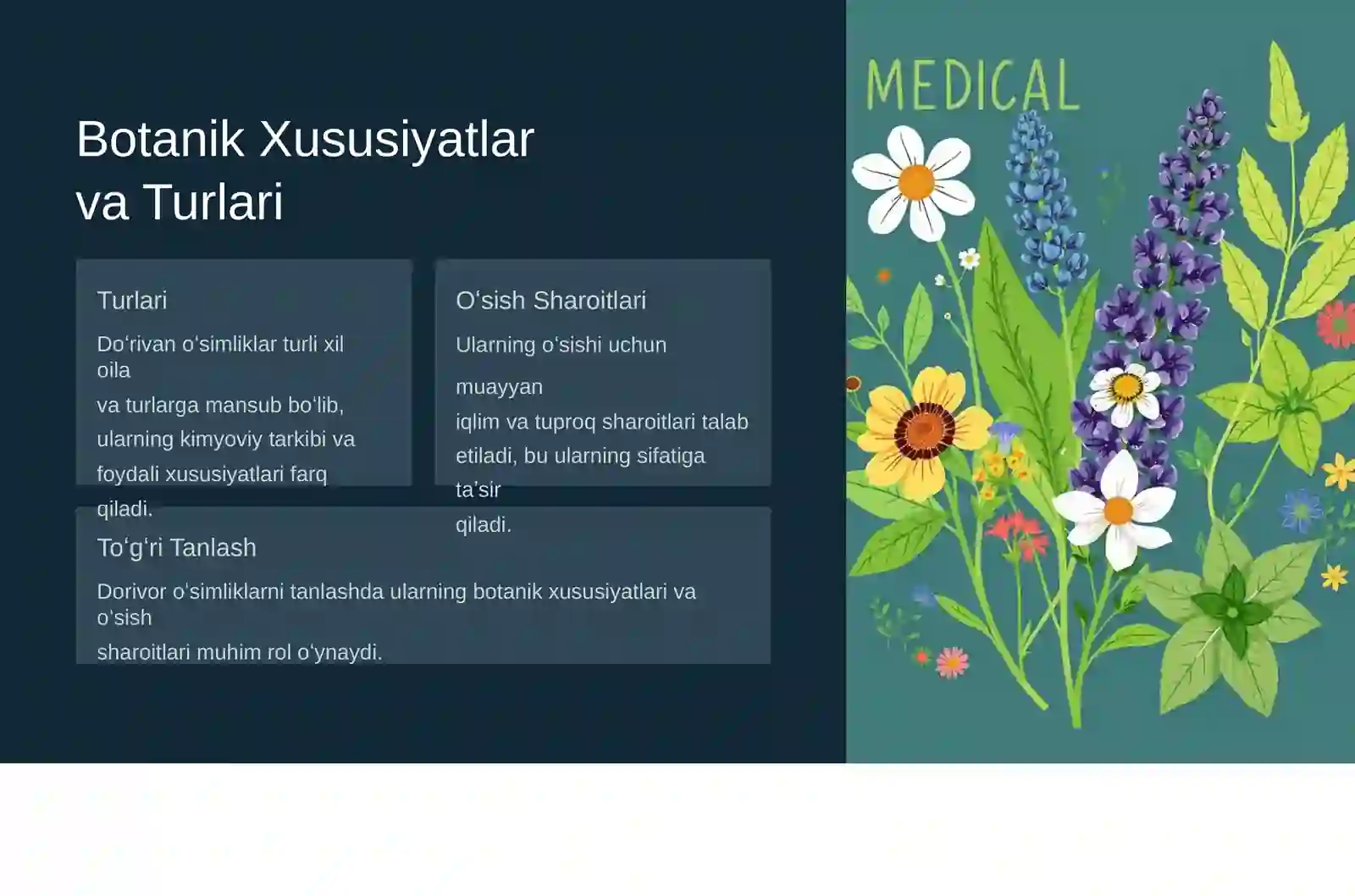 Botanik Xususiyatlar va Turlari

Turlari

Doʻrivan oʻsimliklar turli xil oila
va turlarga mansub boʻlib,
ularning kimyoviy tarkibi va
foydali xususiyatlari farq
qiladi.

Oʻsish Sharoitlari

Ularning oʻsishi uchun
muayyan
iqlim va tuproq sharoitlari talab
etiladi, bu ularning sifatiga
taʼsir
qiladi.

Toʻgʻri Tanlash

Dorivor oʻsimliklarni tanlashda ularning botanik xususiyatlari va oʻsish
sharoitlari muhim rol oʻynaydi.

MEDICAL